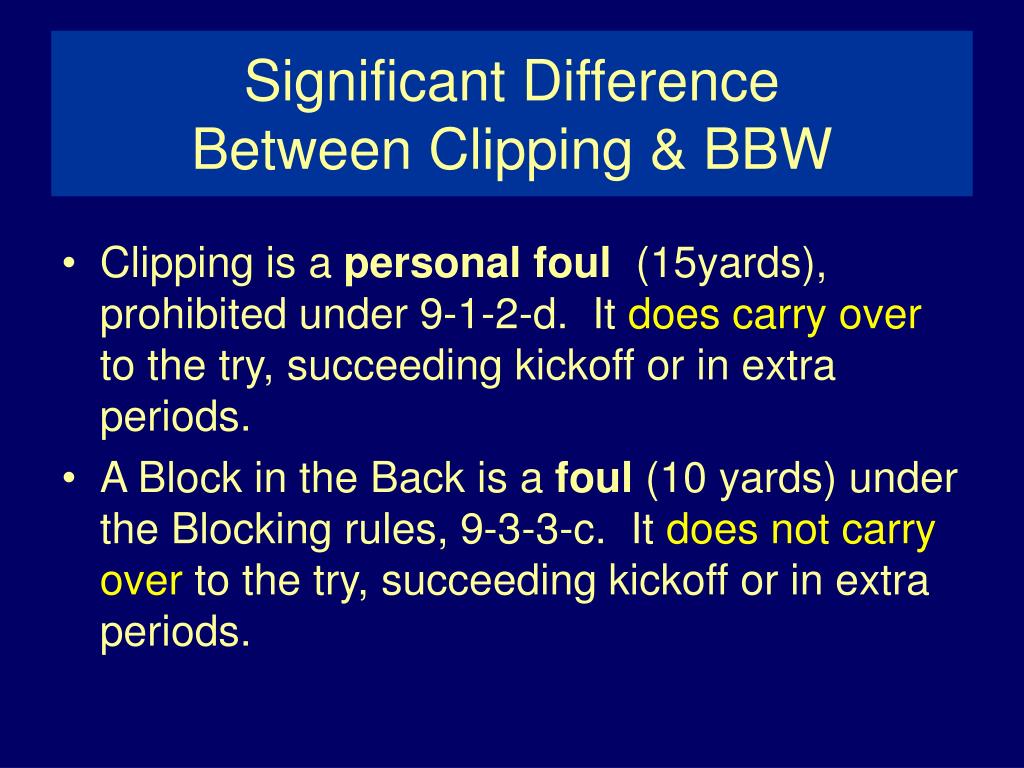 Significant Difference
Between Clipping & BBW

• Clipping is a personal foul (15yards), prohibited under 9-1-2-d. It does carry over to the try, succeeding kickoff or in extra periods.
• A Block in the Back is a foul (10 yards) under the Blocking rules, 9-3-3-c. It does not carry over to the try, succeeding kickoff or in extra periods.